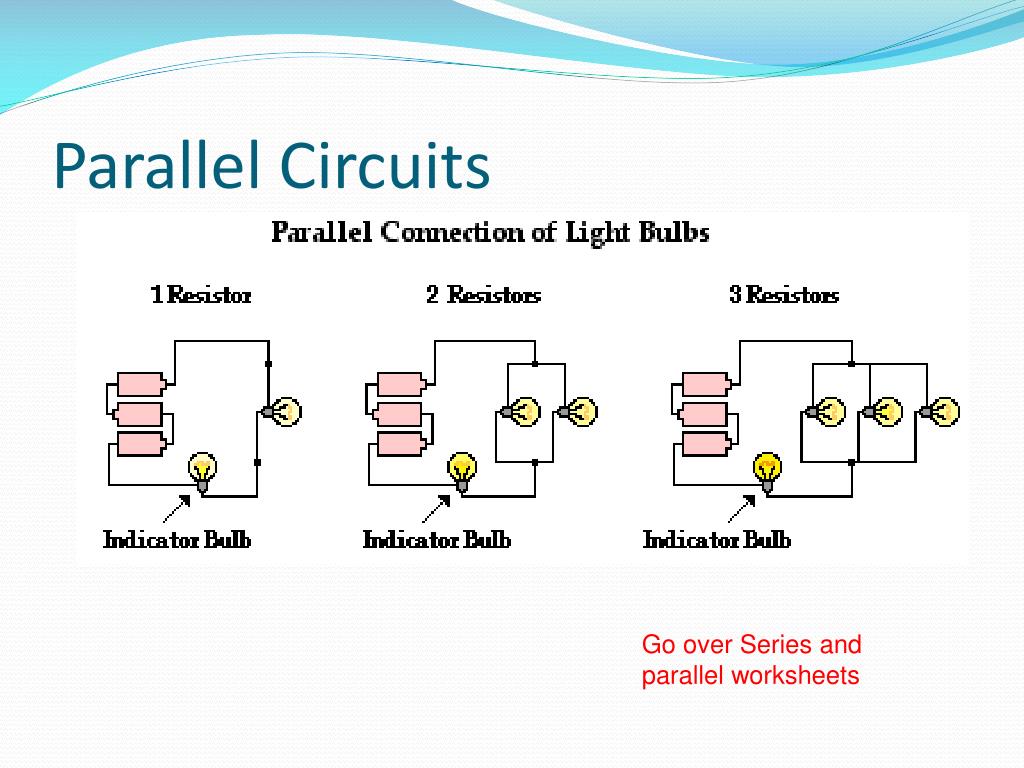 Parallel Circuits

Parallel Connection of Light Bulbs

1 Resistor

2 Resistors

3 Resistors

Indicator Bulb

Indicator Bulb

Indicator Bulb

Go over Series and parallel worksheets